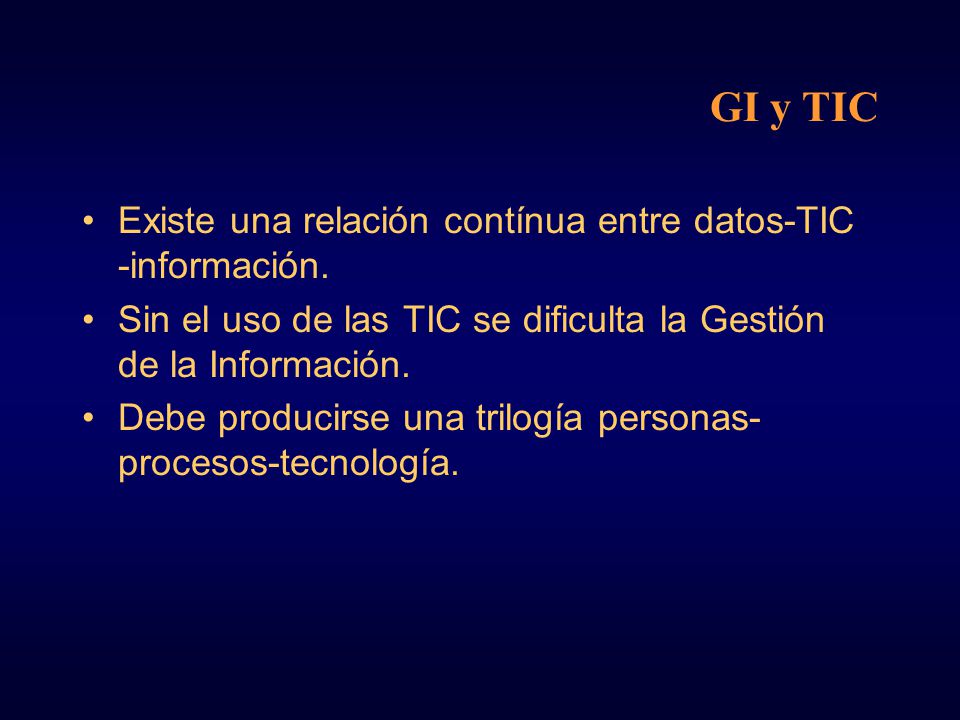 GI y TIC

• Existe una relación contínua entre datos-TIC -información.

• Sin el uso de las TIC se dificulta la Gestión de la Información.

• Debe producirse una trilogía personas-procesos-tecnología.